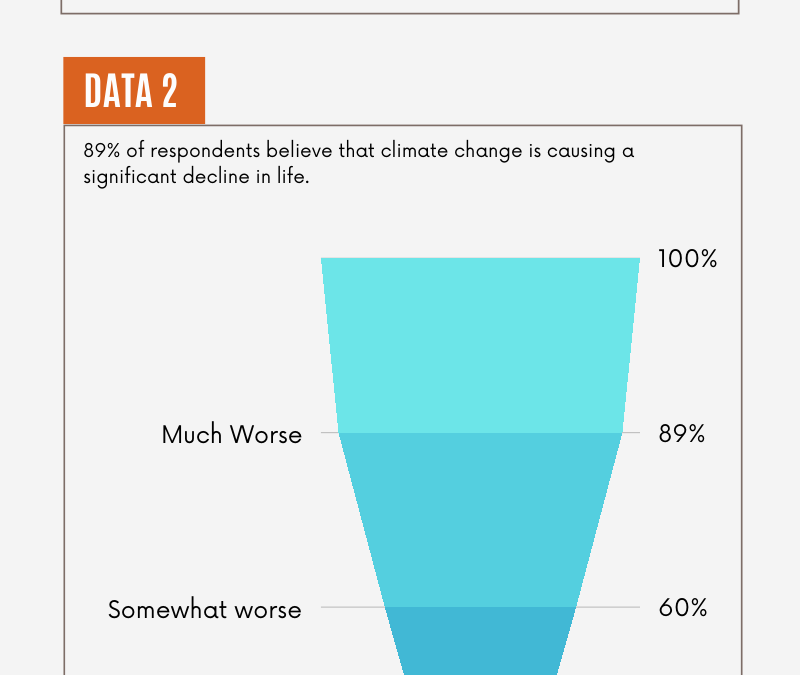 DATA 2

89% of respondents believe that climate change is causing a significant decline in life.

100%

Much Worse

89%

Somewhat worse

60%